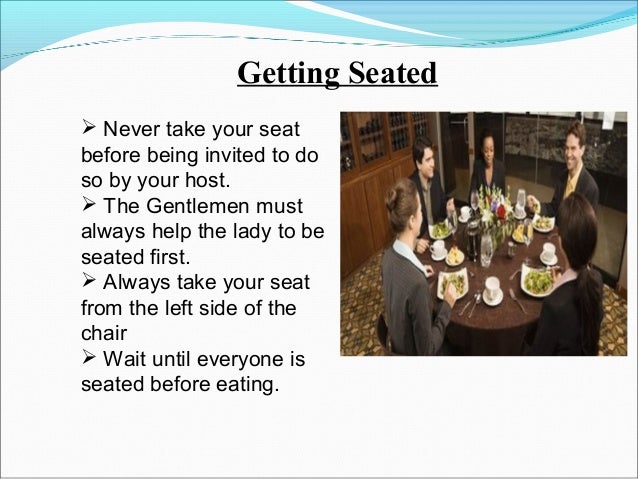 Getting Seated

➢ Never take your seat before being invited to do so by your host.
➢ The Gentlemen must always help the lady to be seated first.
➢ Always take your seat from the left side of the chair
➢ Wait until everyone is seated before eating.